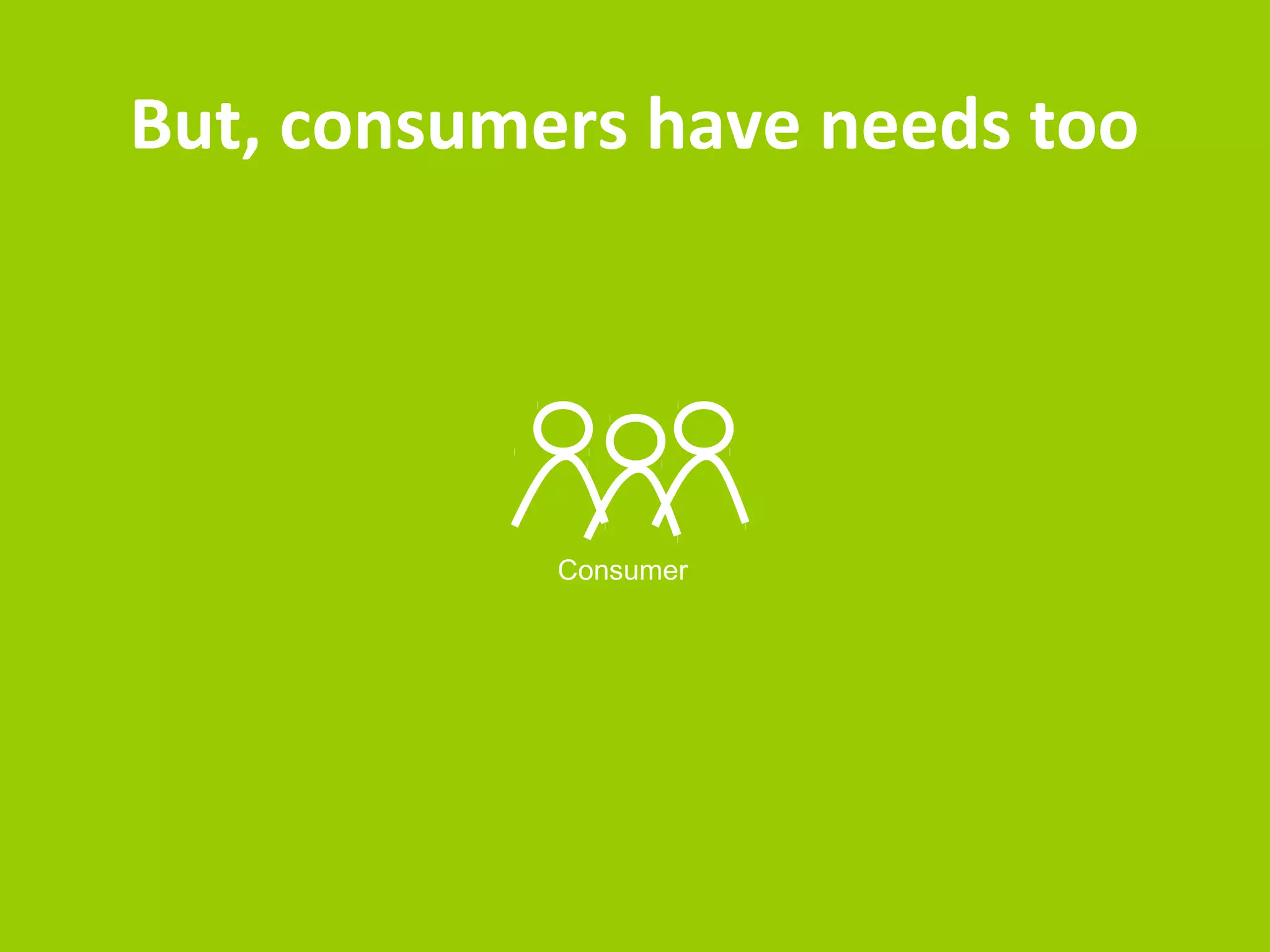 But, consumers have needs too

Consumer